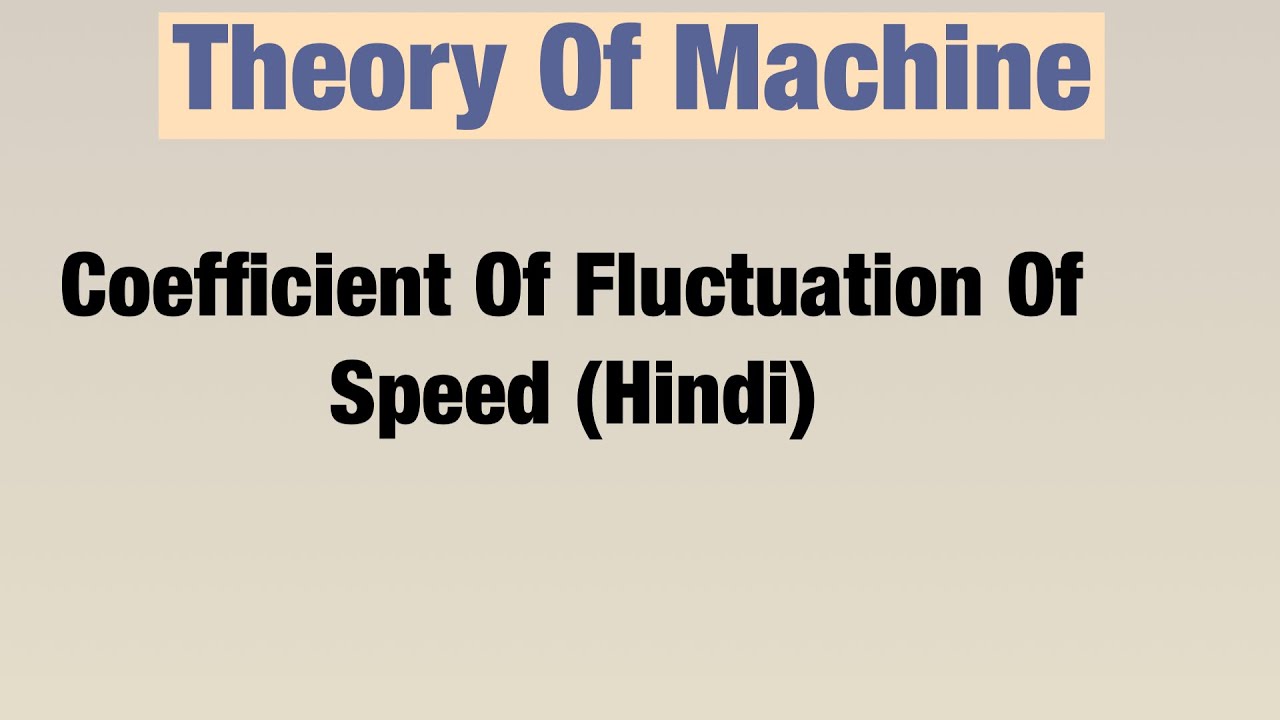 Theory Of Machine

Coefficient Of Fluctuation Of Speed (Hindi)